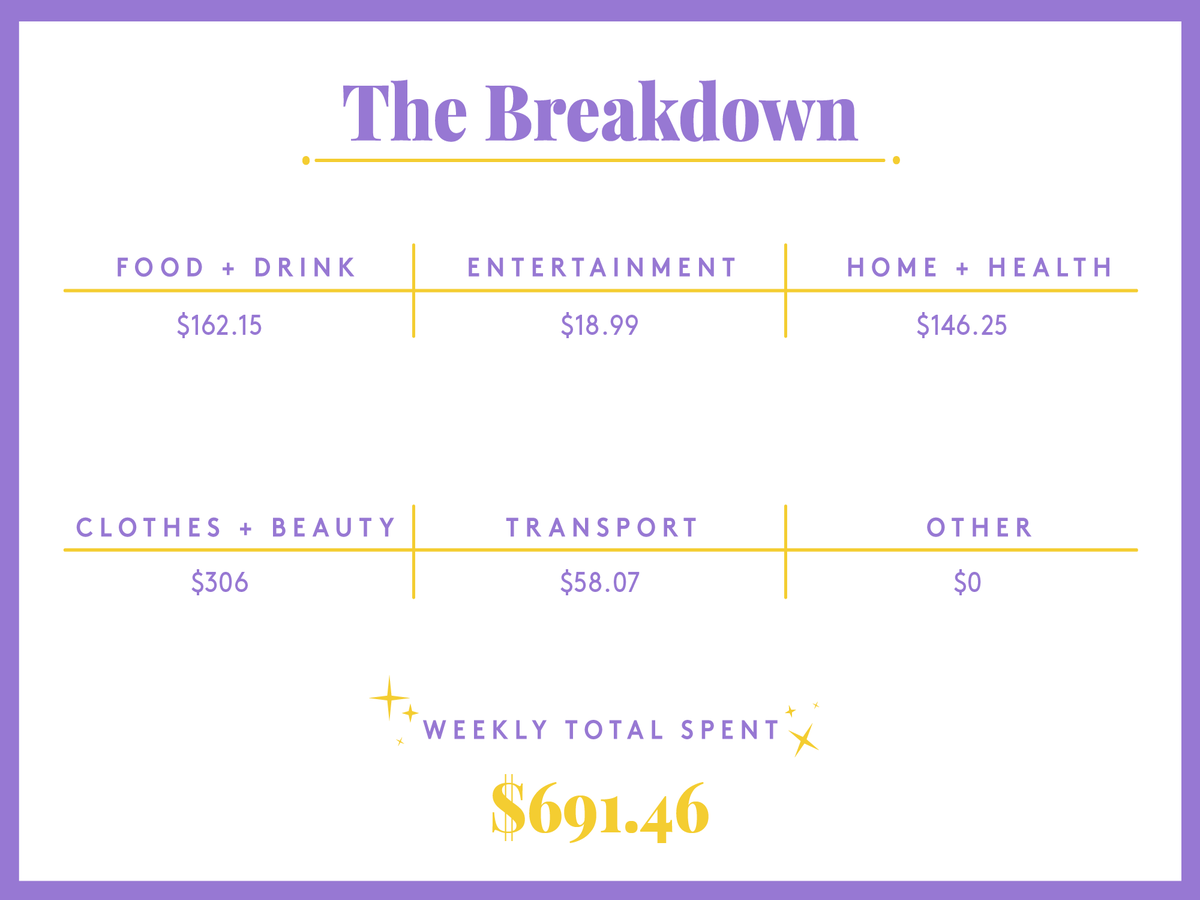 The Breakdown

| FOOD + DRINK | ENTERTAINMENT | HOME + HEALTH |
|---|---|---|
| \$162.15 | \$18.99 | \$146.25 |

| CLOTHES + BEAUTY | TRANSPORT | OTHER |
|---|---|---|
| \$306 | \$58.07 | \$0 |

WEEKLY TOTAL SPENT

\$691.46